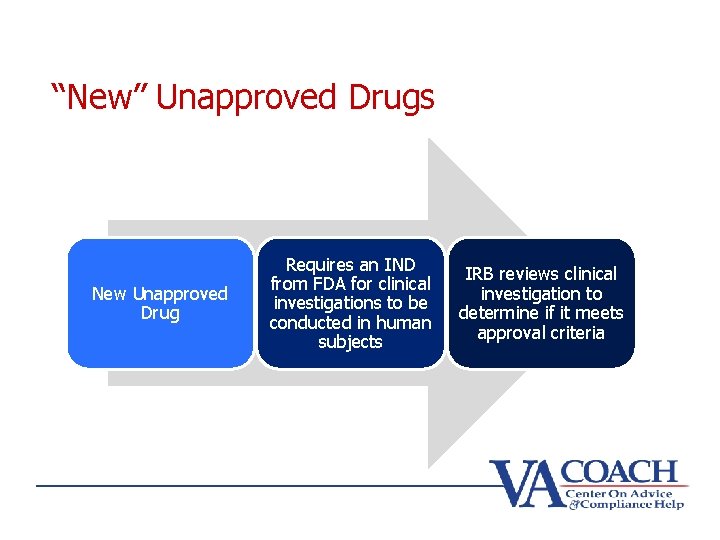 “New” Unapproved Drugs

New Unapproved Drug

Requires an IND from FDA for clinical investigations to be conducted in human subjects

IRB reviews clinical investigation to determine if it meets approval criteria

VA COACH
Center On Advice & Compliance Help